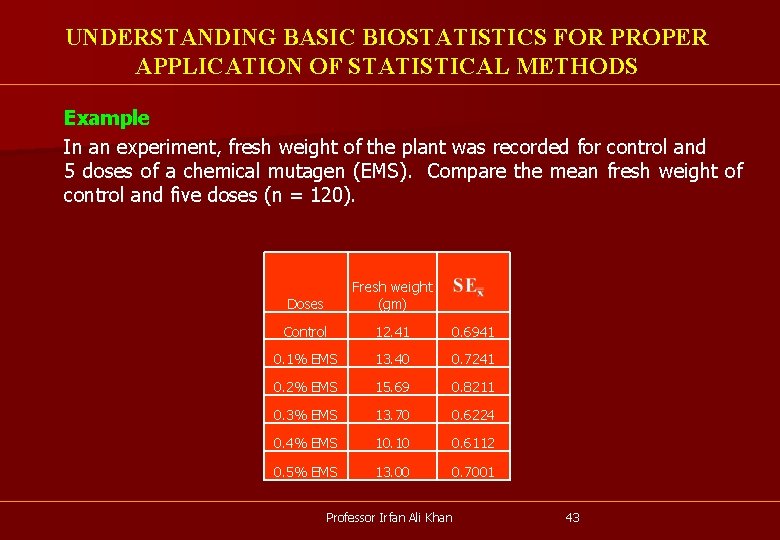 UNDERSTANDING BASIC BIOSTATISTICS FOR PROPER APPLICATION OF STATISTICAL METHODS

Example

In an experiment, fresh weight of the plant was recorded for control and 5 doses of a chemical mutagen (EMS). Compare the mean fresh weight of control and five doses (n = 120).

| Doses | Fresh weight (gm) | $SE_{\bar{x}}$ |
|---|---|---|
| Control | 12.41 | 0.6941 |
| 0.1% EMS | 13.40 | 0.7241 |
| 0.2% EMS | 15.69 | 0.8211 |
| 0.3% EMS | 13.70 | 0.6224 |
| 0.4% EMS | 10.10 | 0.6112 |
| 0.5% EMS | 13.00 | 0.7001 |

Professor Irfan Ali Khan 43